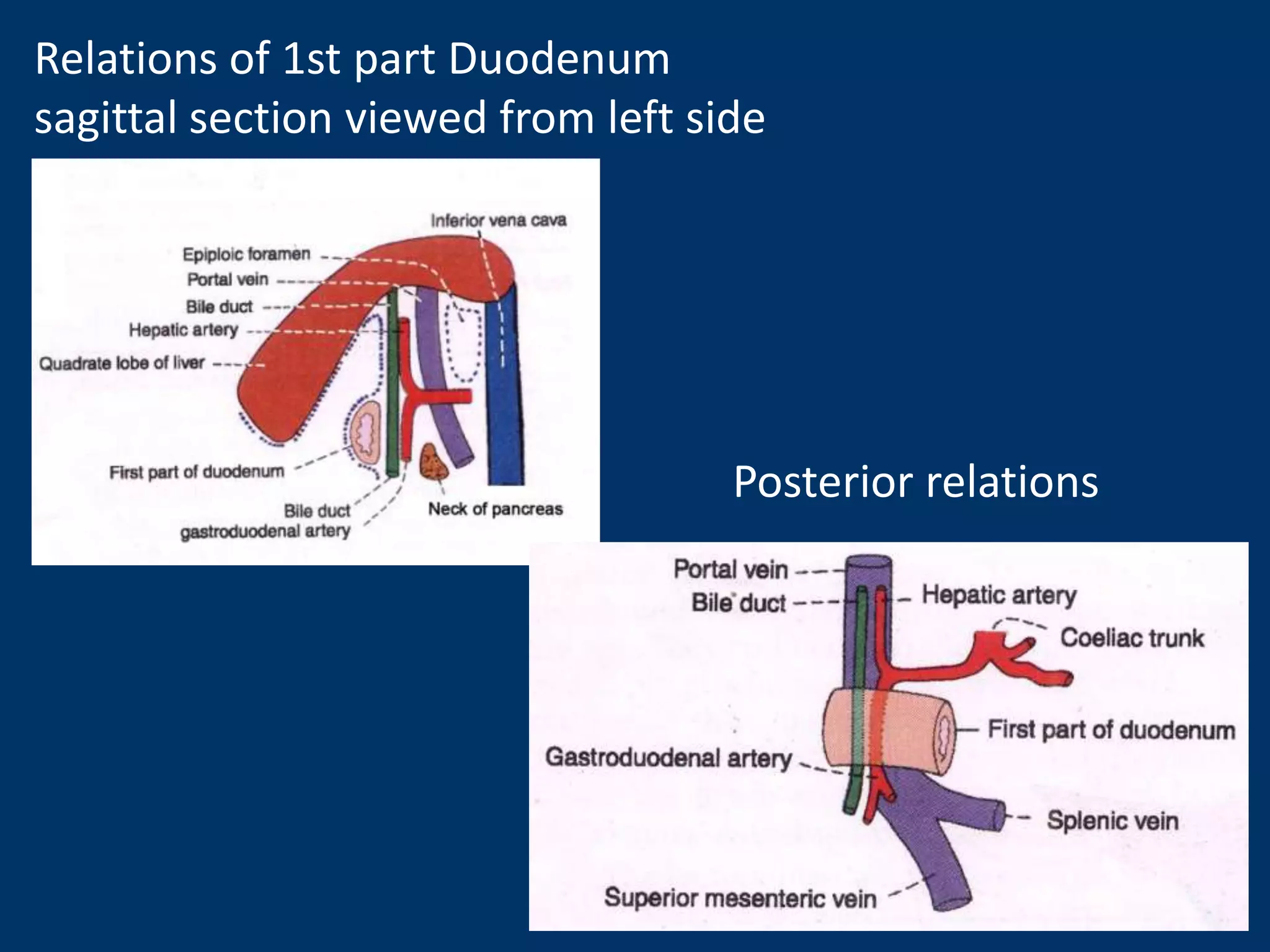 Relations of 1st part Duodenum
sagittal section viewed from left side

Inferior vena cava
Epiploic foramen
Portal vein
Bile duct
Hepatic artery
Quadrate lobe of liver
First part of duodenum
Bile duct
gastroduodenal artery
Neck of pancreas

Posterior relations

Portal vein
Bile duct
Hepatic artery
Coeliac trunk
First part of duodenum
Gastroduodenal artery
Splenic vein
Superior mesenteric vein